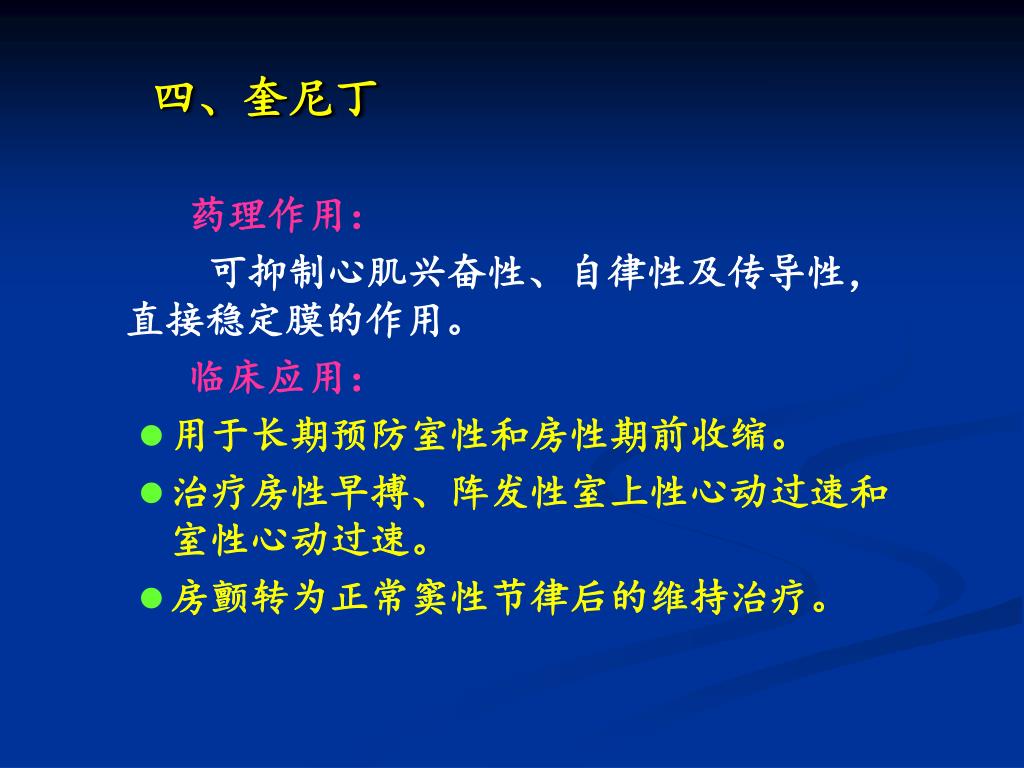 四、奎尼丁

药理作用：

可抑制心肌兴奋性、自律性及传导性，直接稳定膜的作用。

临床应用：

● 用于长期预防室性和房性期前收缩。

● 治疗房性早搏、阵发性室上性心动过速和室性心动过速。

● 房颤转为正常窦性节律后的维持治疗。